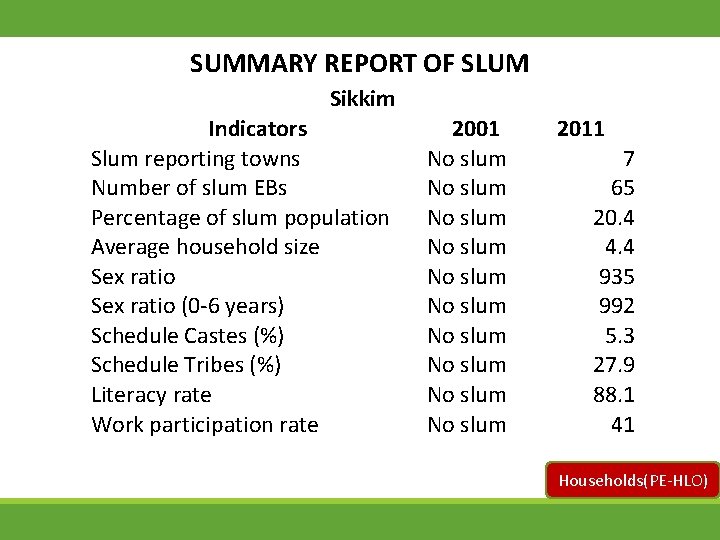 SUMMARY REPORT OF SLUM

Sikkim

| Indicators | 2001 | 2011 |
|---|---|---|
| Slum reporting towns | No slum | 7 |
| Number of slum EBs | No slum | 65 |
| Percentage of slum population | No slum | 20.4 |
| Average household size | No slum | 4.4 |
| Sex ratio | No slum | 935 |
| Sex ratio (0-6 years) | No slum | 992 |
| Schedule Castes (%) | No slum | 5.3 |
| Schedule Tribes (%) | No slum | 27.9 |
| Literacy rate | No slum | 88.1 |
| Work participation rate | No slum | 41 |

Households(PE-HLO)